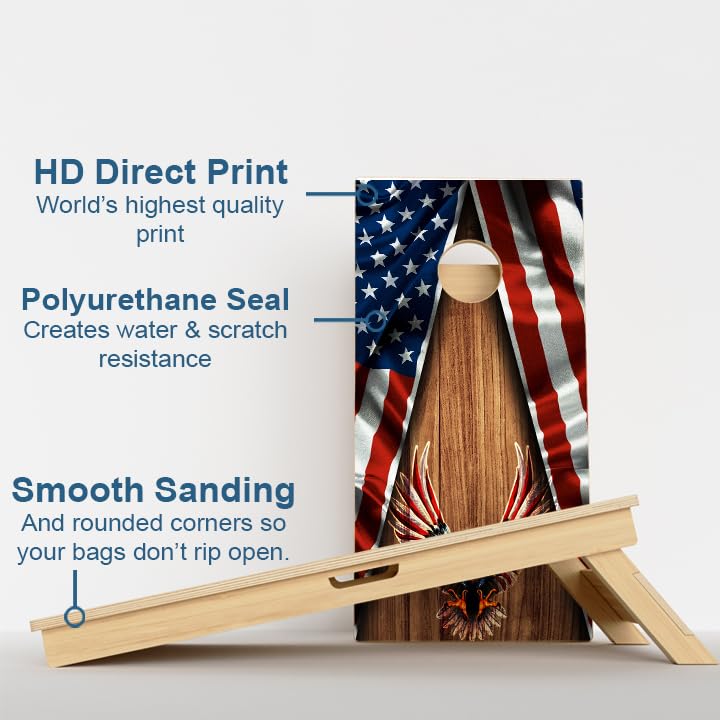 HD Direct Print
World's highest quality print

Polyurethane Seal
Creates water & scratch resistance

Smooth Sanding
And rounded corners so your bags don't rip open.